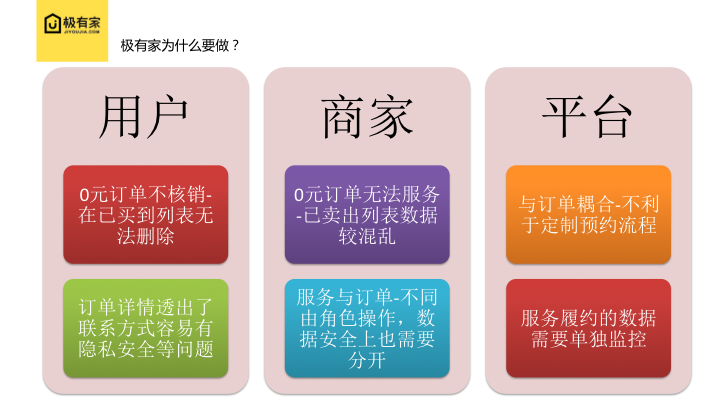 极有家
JIYOUJIA.COM

极有家为什么要做？

用户

0元订单不核销-在已买到列表无法删除

订单详情透出了联系方式容易有隐私安全等问题

商家

0元订单无法服务-已卖出列表数据较混乱

服务与订单-不同由角色操作，数据安全上也需要分开

平台

与订单耦合-不利于定制预约流程

服务履约的数据需要单独监控